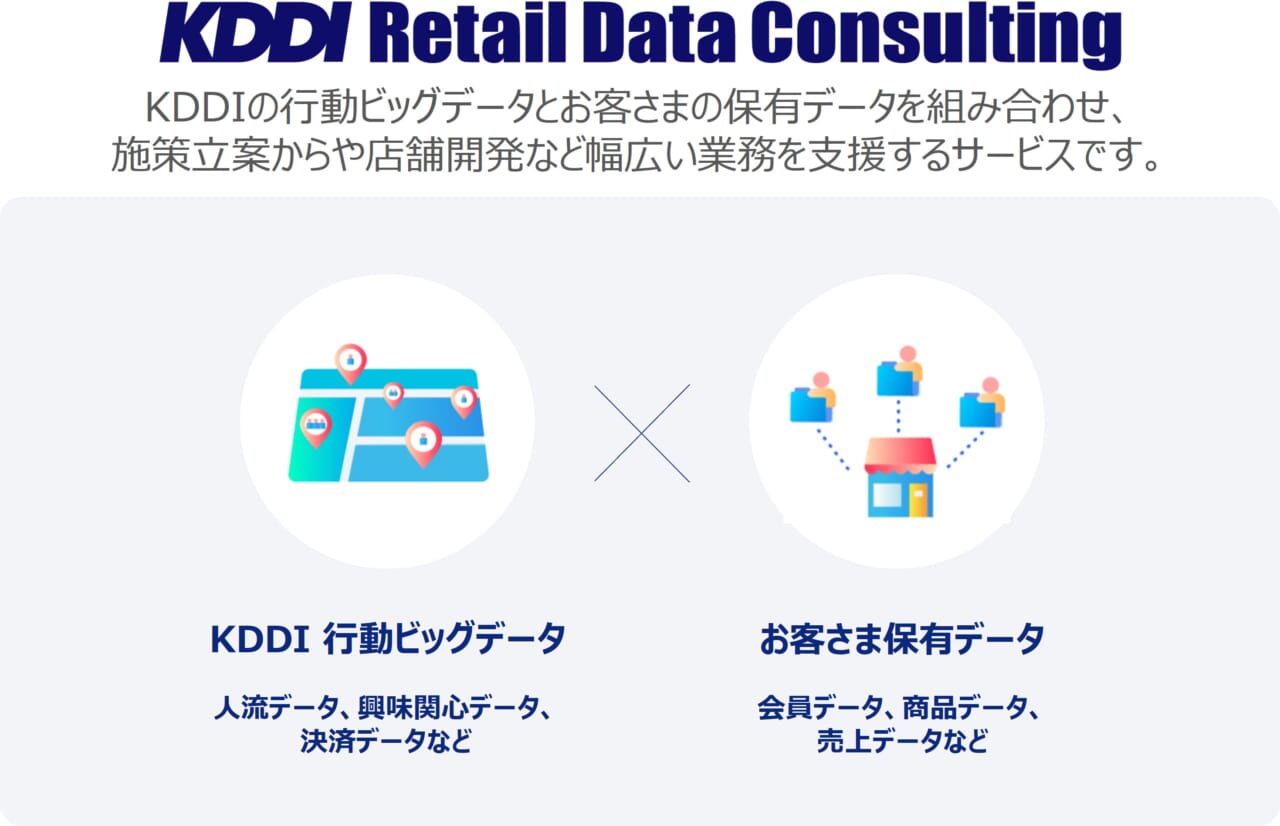 KDDI Retail Data Consulting

KDDIの行動ビッグデータとお客さまの保有データを組み合わせ、施策立案からや店舗開発など幅広い業務を支援するサービスです。

KDDI 行動ビッグデータ

人流データ、興味関心データ、決済データなど

お客さま保有データ

会員データ、商品データ、売上データなど